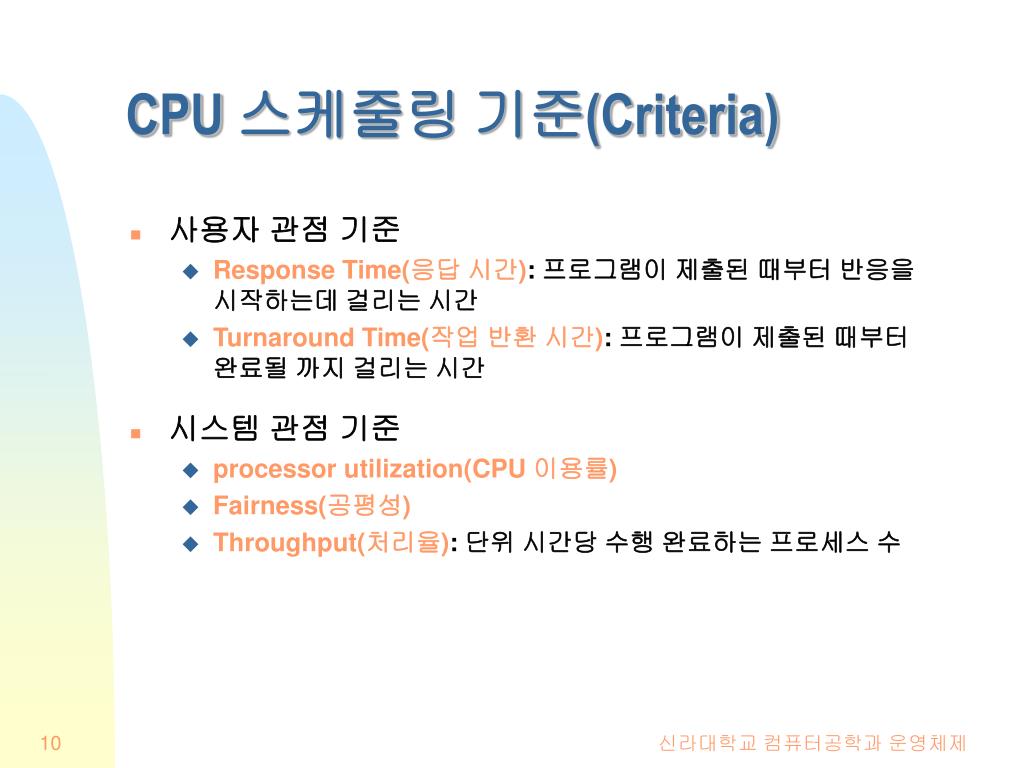 CPU 스케줄링 기준(Criteria)

사용자 관점 기준

Response Time(응답 시간): 프로그램이 제출된 때부터 반응을 시작하는데 걸리는 시간

Turnaround Time(작업 반환 시간): 프로그램이 제출된 때부터 완료될 까지 걸리는 시간

시스템 관점 기준

processor utilization(CPU 이용률)

Fairness(공평성)

Throughput(처리율): 단위 시간당 수행 완료하는 프로세스 수

10

신라대학교 컴퓨터공학과 운영체제